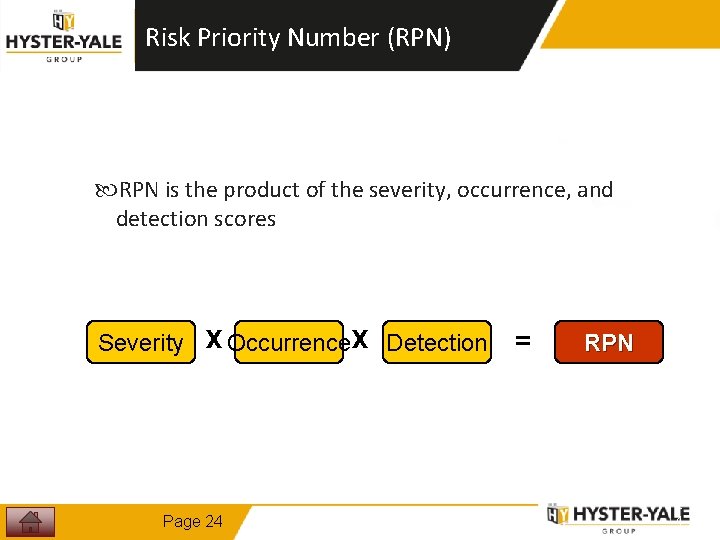 HY
HYSTER-YALE
GROUP

Risk Priority Number (RPN)

RPN is the product of the severity, occurrence, and detection scores

Severity X Occurrence X Detection = RPN

Page 24

HY HYSTER-YALE
GROUP